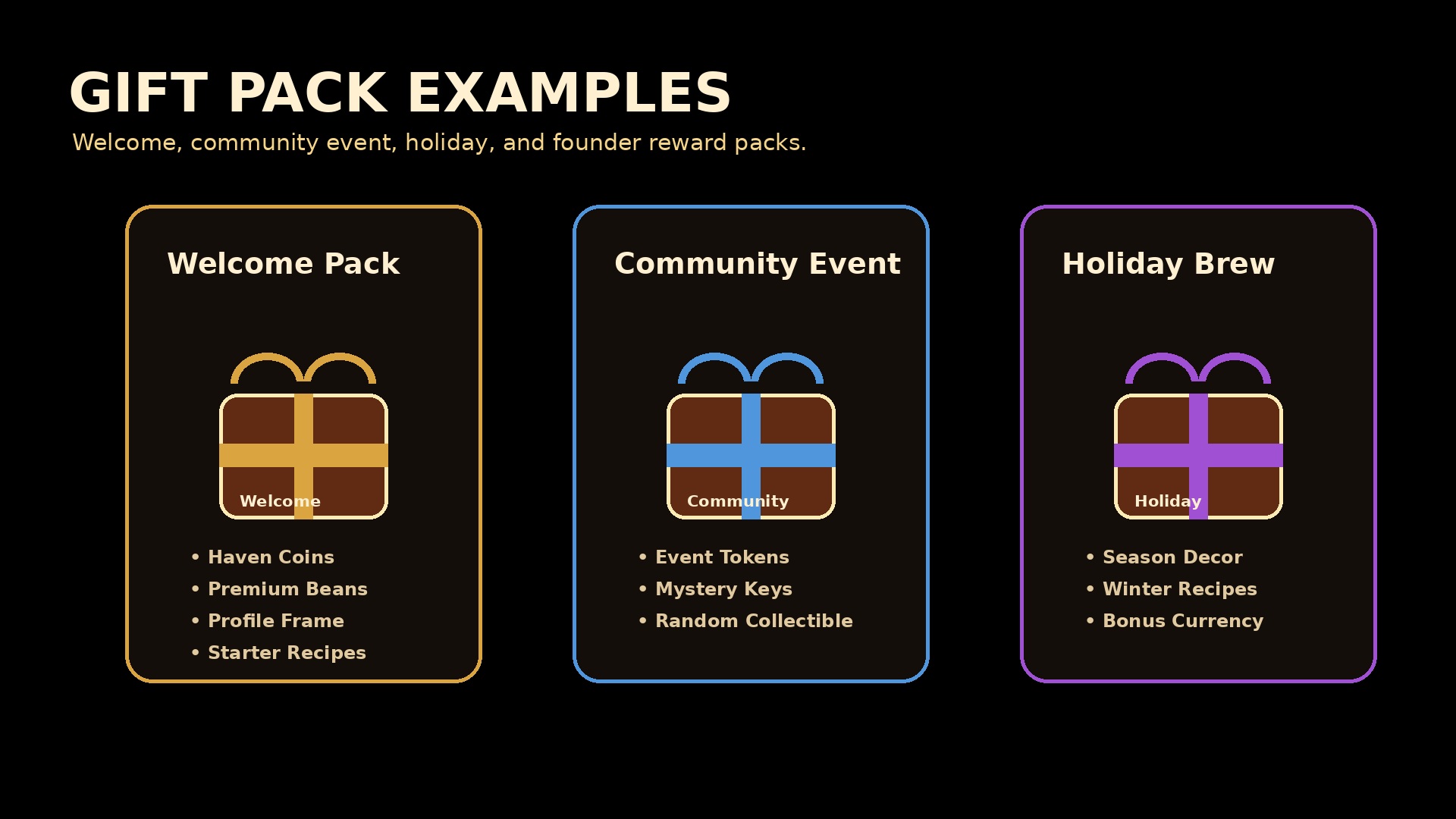 GIFT PACK EXAMPLES

Welcome, community event, holiday, and founder reward packs.

Welcome Pack

Welcome

• Haven Coins
• Premium Beans
• Profile Frame
• Starter Recipes

Community Event

Community

• Event Tokens
• Mystery Keys
• Random Collectible

Holiday Brew

Holiday

• Season Decor
• Winter Recipes
• Bonus Currency